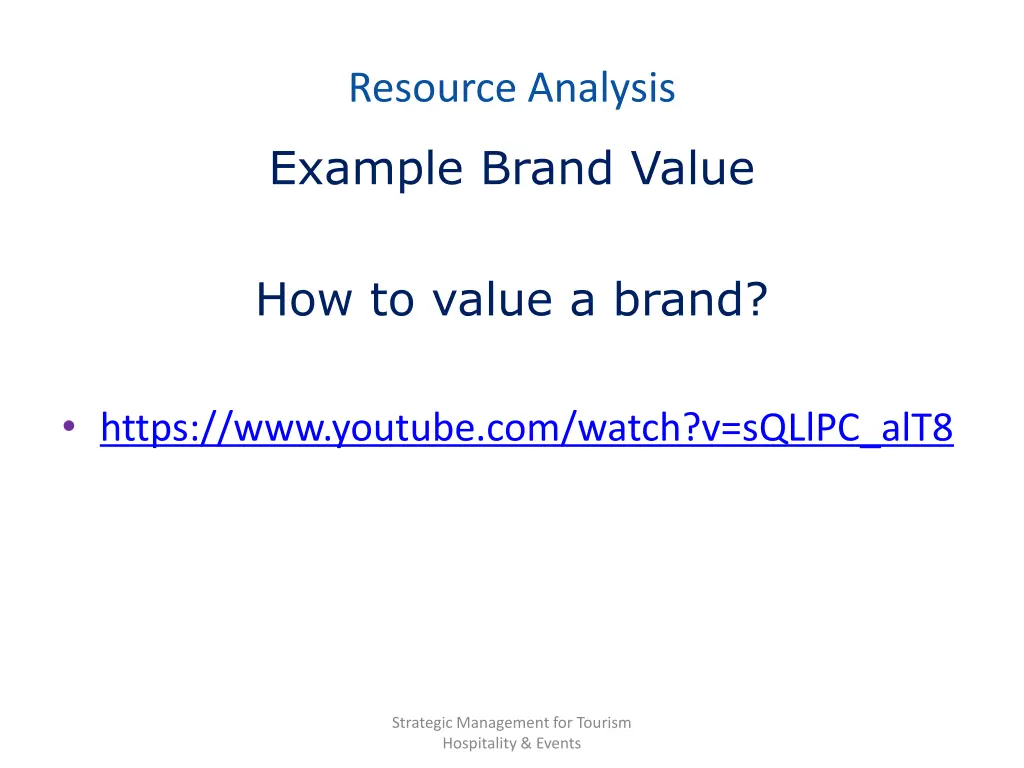 Resource Analysis

Example Brand Value

How to value a brand?

• https://www.youtube.com/watch?v=sQLlPC_alT8

Strategic Management for Tourism Hospitality & Events